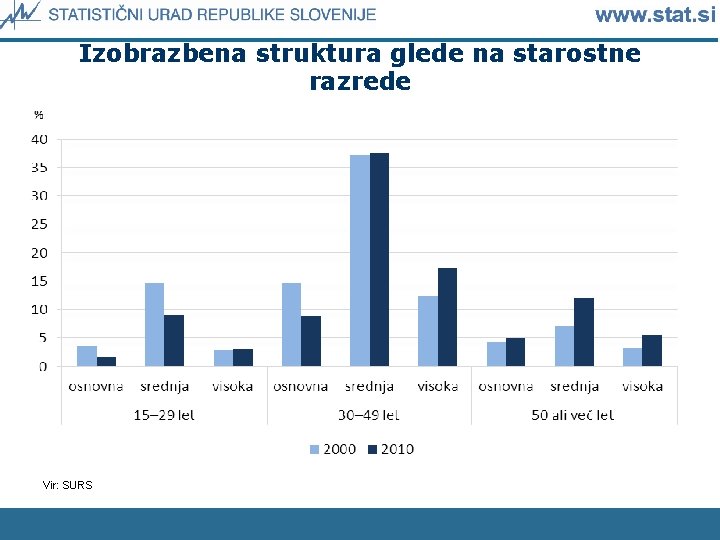 STATISTIČNI URAD REPUBLIKE SLOVENIJE www.stat.si

Izobrazbena struktura glede na starostne razrede

%
40
35
30
25
20
15
10
5
0

osnovna srednja visoka osnovna srednja visoka osnovna srednja visoka
15–29 let 30–49 let 50 ali več let

2000 2010

Vir: SURS